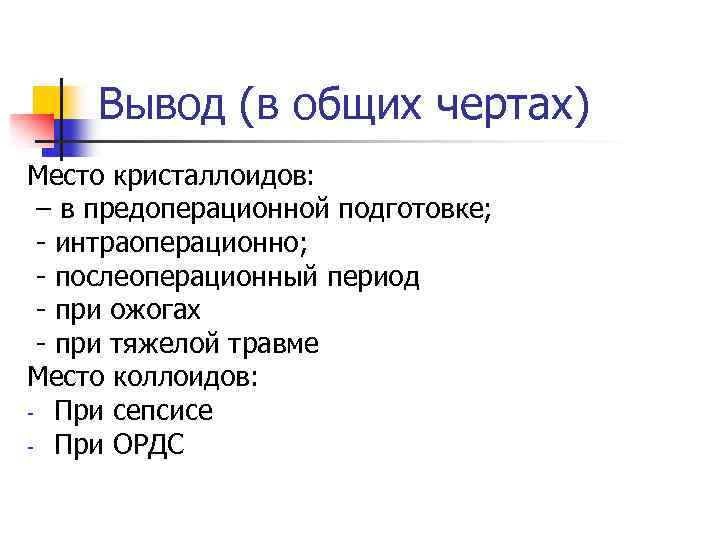 Вывод (в общих чертах)

Место кристаллоидов:
– в предоперационной подготовке;
- интраоперационно;
- послеоперационный период
- при ожогах
- при тяжелой травме
Место коллоидов:
- При сепсисе
- При ОРДС